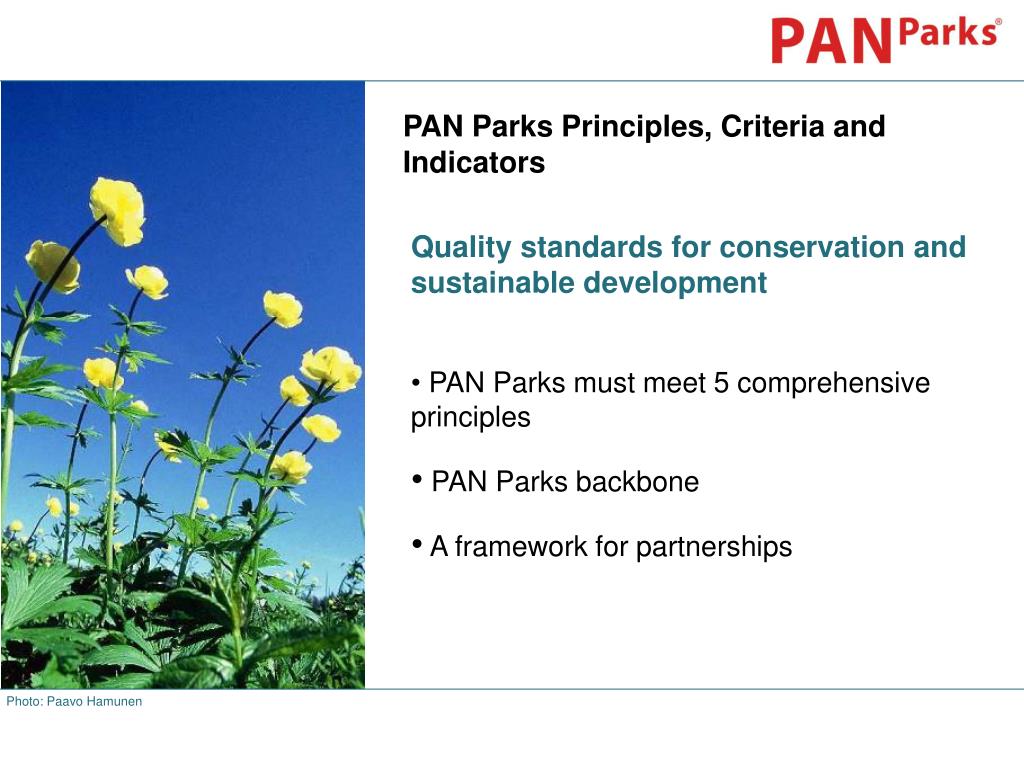 PAN Parks®

PAN Parks Principles, Criteria and Indicators

Quality standards for conservation and sustainable development

• PAN Parks must meet 5 comprehensive principles

• PAN Parks backbone

• A framework for partnerships

Photo: Paavo Hamunen